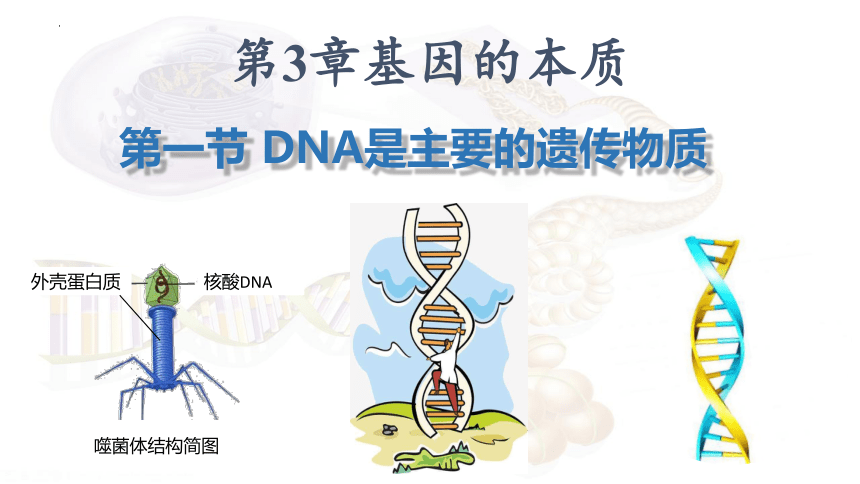 第3章基因的本质

第一节 DNA是主要的遗传物质

外壳蛋白质

核酸DNA

噬菌体结构简图